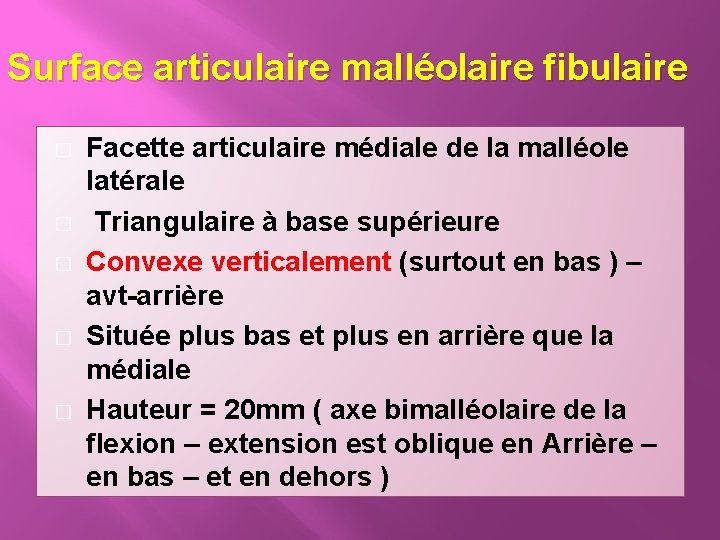 Surface articulaire malléolaire fibulaire

Facette articulaire médiale de la malléole latérale

Triangulaire à base supérieure

Convexe verticalement (surtout en bas ) – avt-arrière

Située plus bas et plus en arrière que la médiale

Hauteur = 20mm ( axe bimalléolaire de la flexion – extension est oblique en Arrière – en bas – et en dehors )